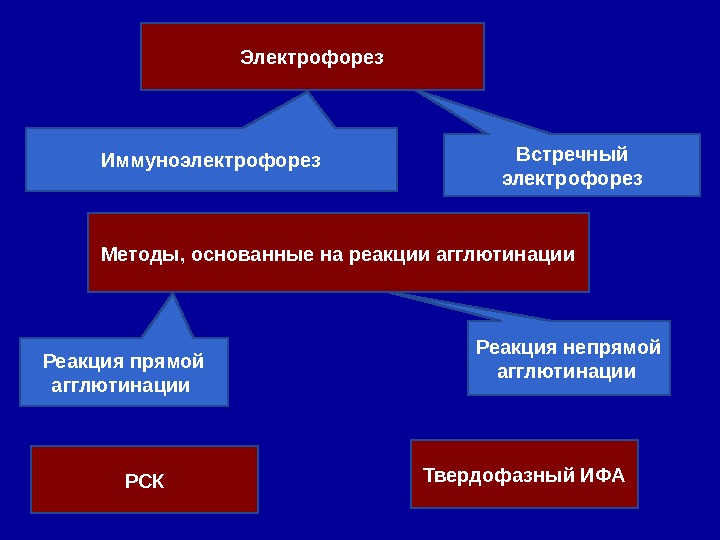 Электрофорез

Иммуноэлектрофорез

Встречный электрофорез

Методы, основанные на реакции агглютинации

Реакция прямой агглютинации

Реакция непрямой агглютинации

РСК

Твердофазный ИФА